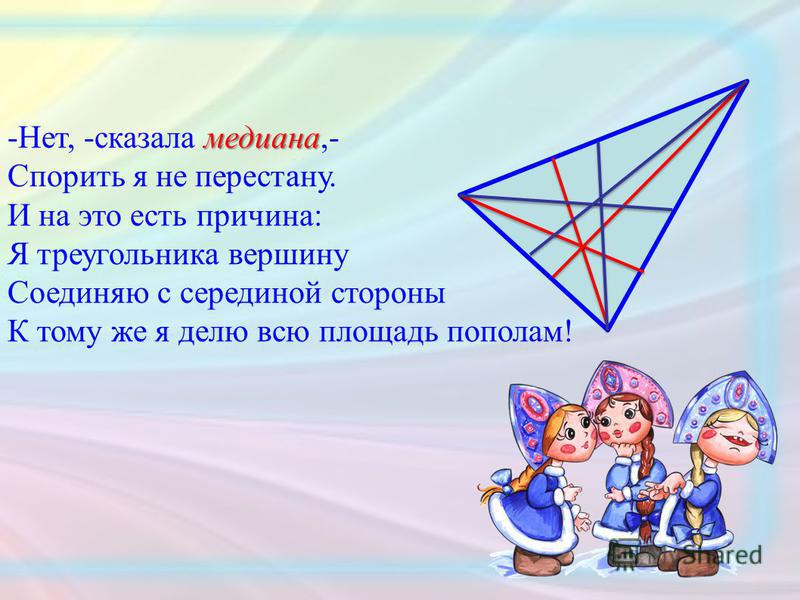 -Нет, -сказала медиана,-
Спорить я не перестану.
И на это есть причина:
Я треугольника вершину
Соединяю с серединой стороны
К тому же я делю всю площадь пополам!

Shared